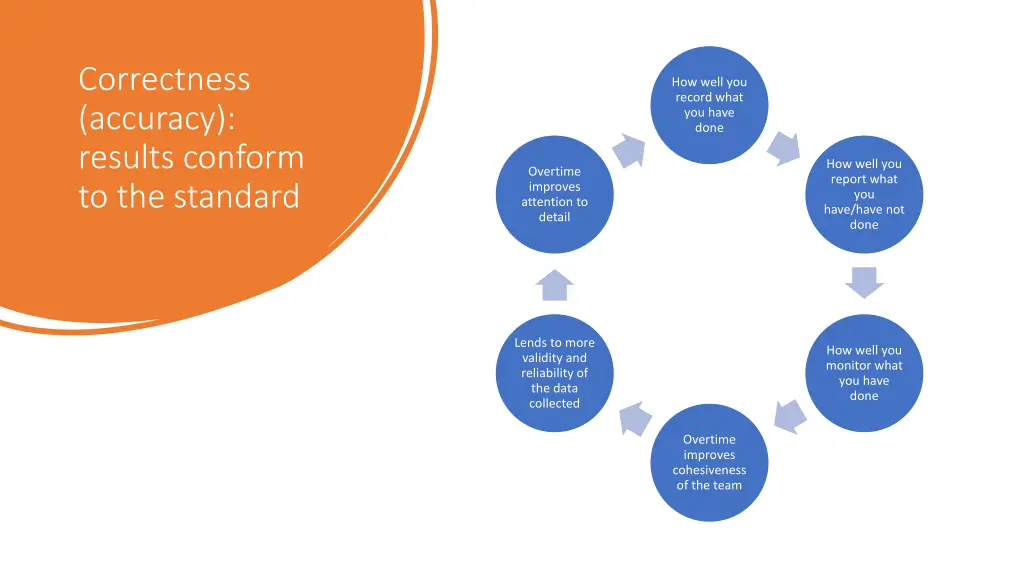 Correctness (accuracy): results conform to the standard

How well you record what you have done

How well you report what you have/have not done

How well you monitor what you have done

Overtime improves cohesiveness of the team

Lends to more validity and reliability of the data collected

Overtime improves attention to detail